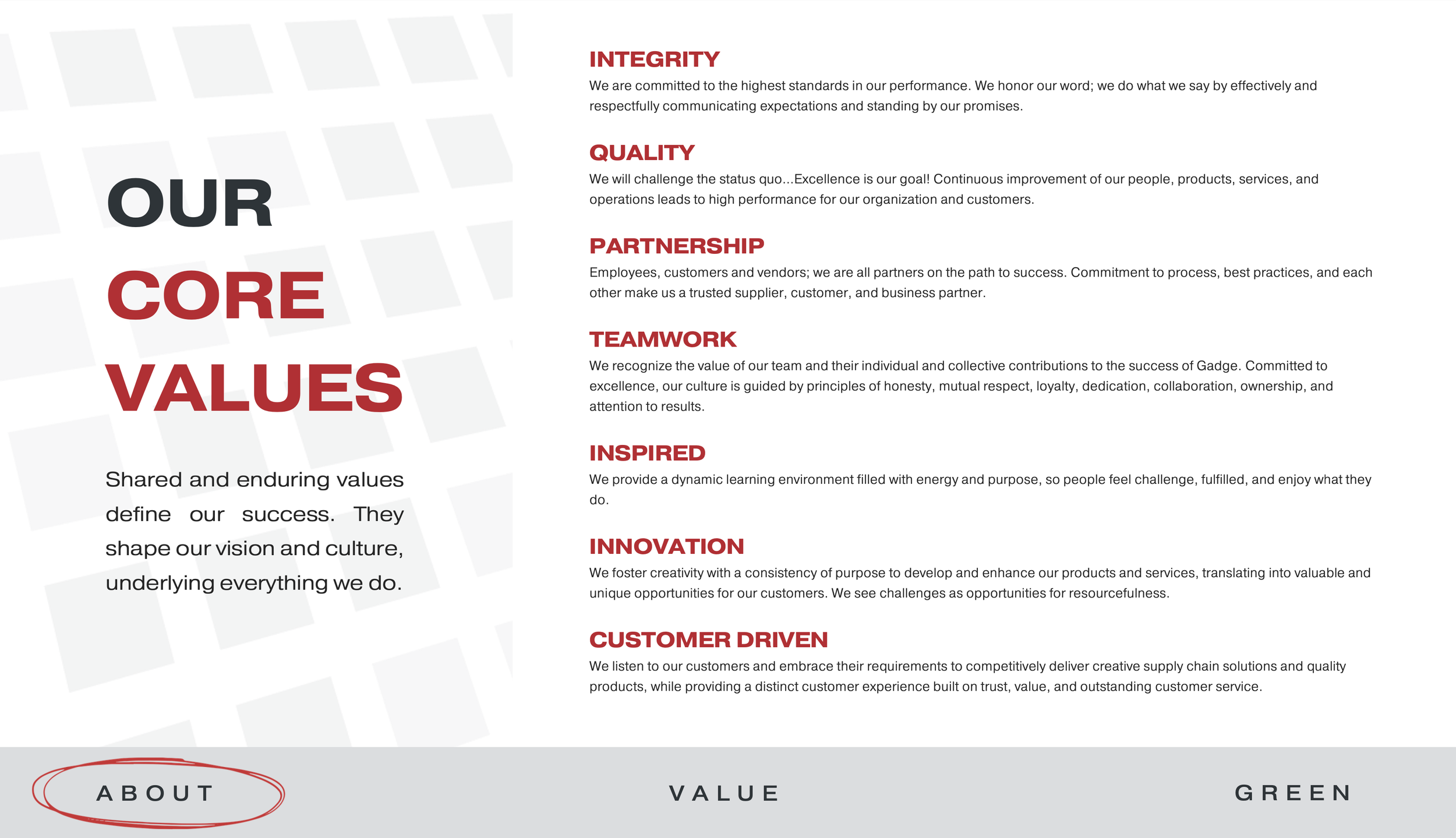 OUR
CORE
VALUES

Shared and enduring values define our success. They shape our vision and culture, underlying everything we do.

INTEGRITY
We are committed to the highest standards in our performance. We honor our word; we do what we say by effectively and respectfully communicating expectations and standing by our promises.

QUALITY
We will challenge the status quo...Excellence is our goal! Continuous improvement of our people, products, services, and operations leads to high performance for our organization and customers.

PARTNERSHIP
Employees, customers and vendors; we are all partners on the path to success. Commitment to process, best practices, and each other make us a trusted supplier, customer, and business partner.

TEAMWORK
We recognize the value of our team and their individual and collective contributions to the success of Gadge. Committed to excellence, our culture is guided by principles of honesty, mutual respect, loyalty, dedication, collaboration, ownership, and attention to results.

INSPIRED
We provide a dynamic learning environment filled with energy and purpose, so people feel challenge, fulfilled, and enjoy what they do.

INNOVATION
We foster creativity with a consistency of purpose to develop and enhance our products and services, translating into valuable and unique opportunities for our customers. We see challenges as opportunities for resourcefulness.

CUSTOMER DRIVEN
We listen to our customers and embrace their requirements to competitively deliver creative supply chain solutions and quality products, while providing a distinct customer experience built on trust, value, and outstanding customer service.

ABOUT
VALUE
GREEN